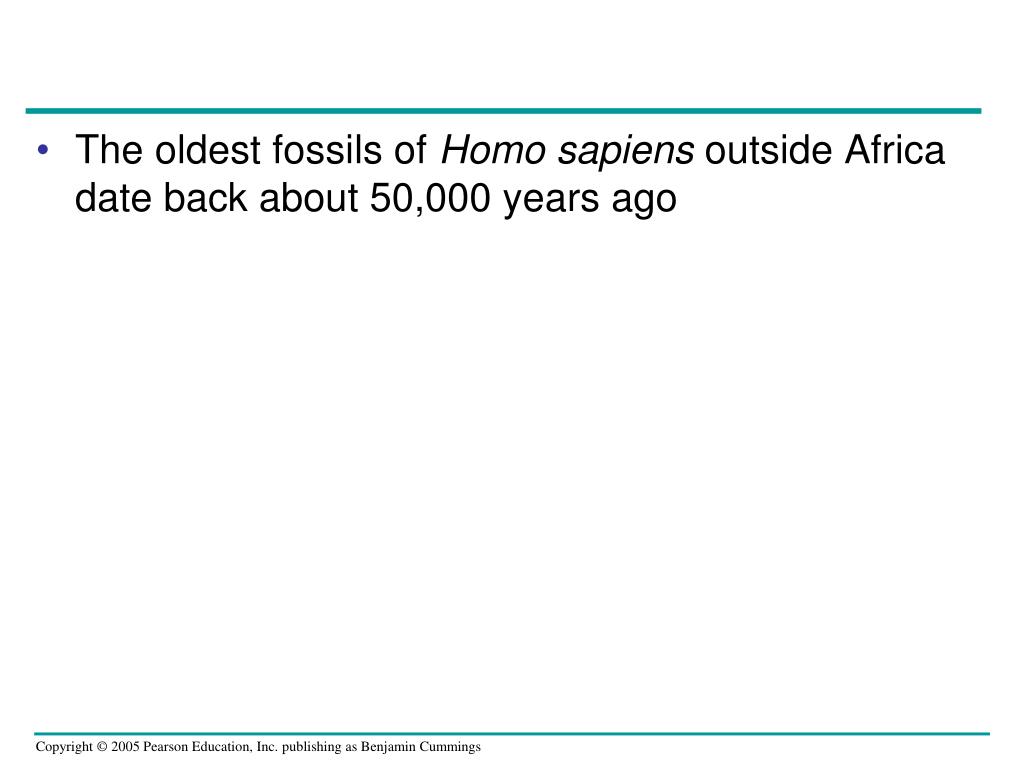 • The oldest fossils of Homo sapiens outside Africa date back about 50,000 years ago

Copyright © 2005 Pearson Education, Inc. publishing as Benjamin Cummings